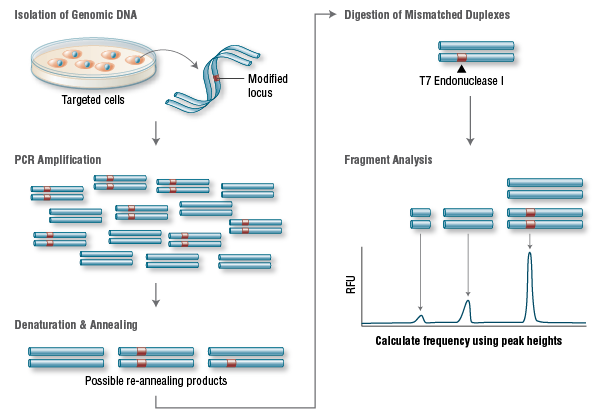 Isolation of Genomic DNA

Targeted cells

Modified locus

PCR Amplification

Denaturation & Annealing

Possible re-annealing products

Digestion of Mismatched Duplexes

T7 Endonuclease I

Fragment Analysis

RFU

Calculate frequency using peak heights